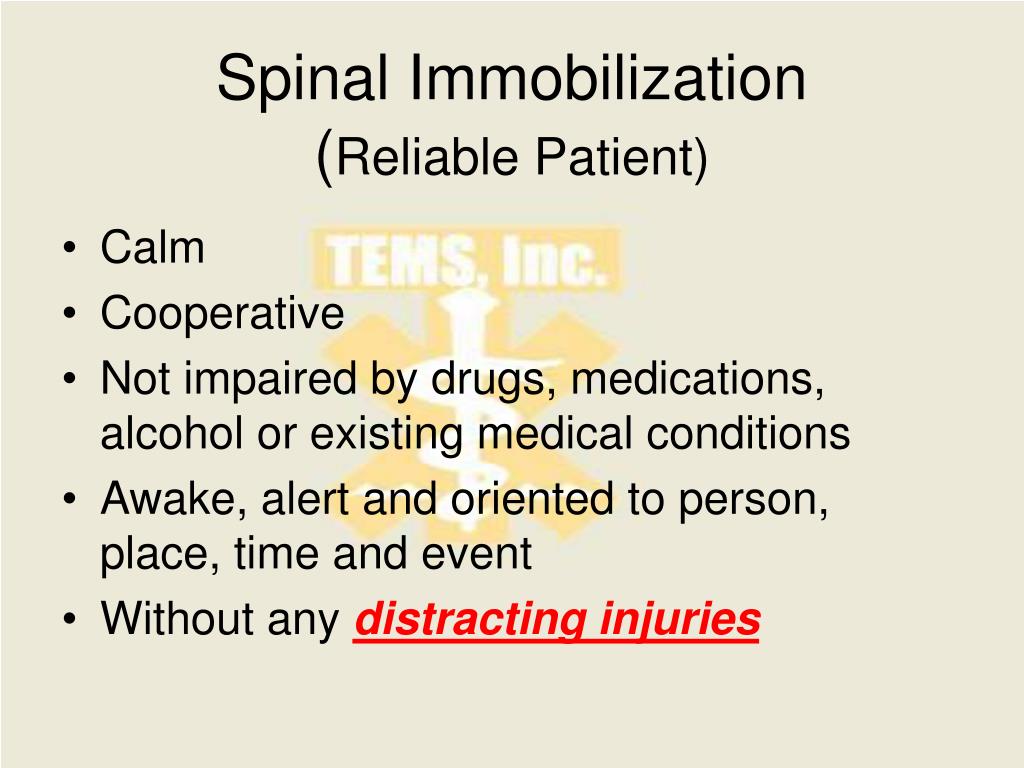 Spinal Immobilization
(Reliable Patient)

TEMS, Inc.

• Calm
• Cooperative
• Not impaired by drugs, medications, alcohol or existing medical conditions
• Awake, alert and oriented to person, place, time and event
• Without any distracting injuries